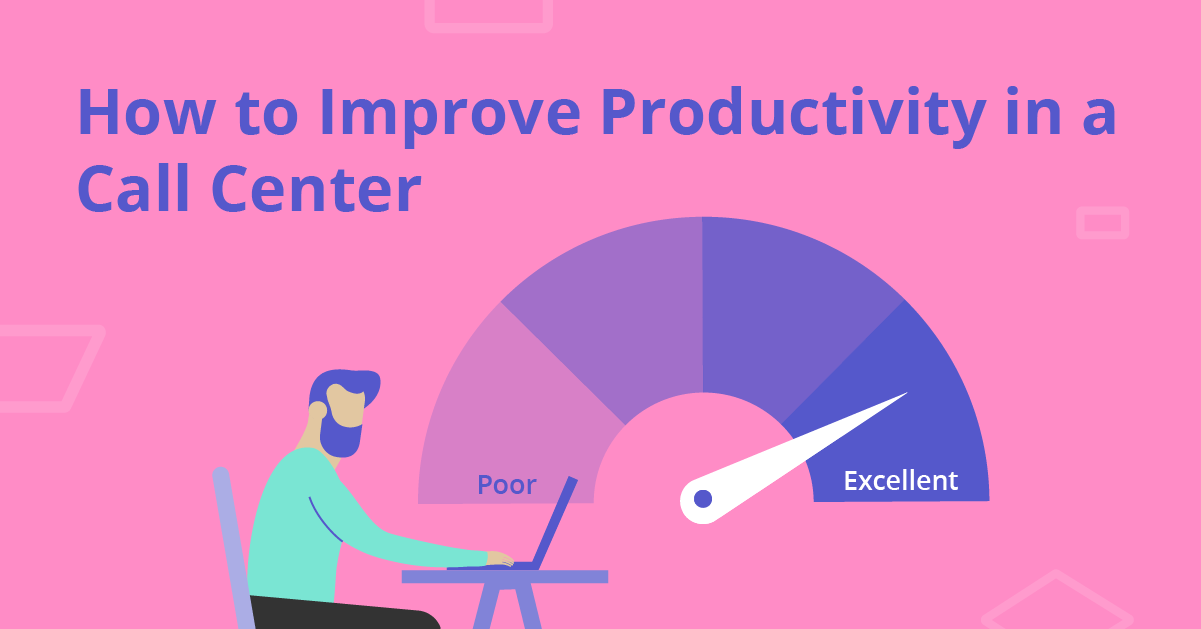 How to Improve Productivity in a Call Center

Poor

Excellent